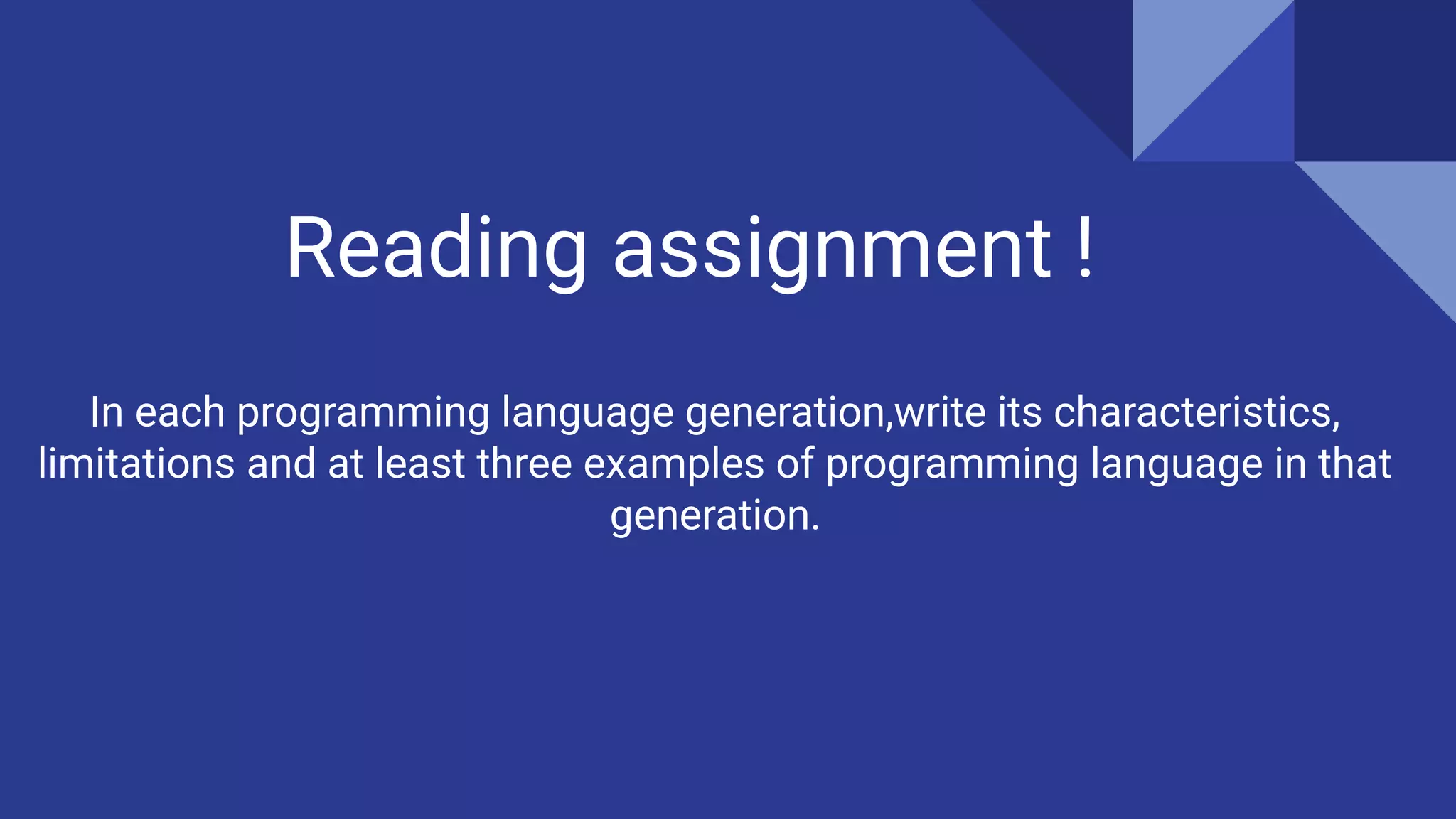 Reading assignment !

In each programming language generation,write its characteristics, limitations and at least three examples of programming language in that generation.